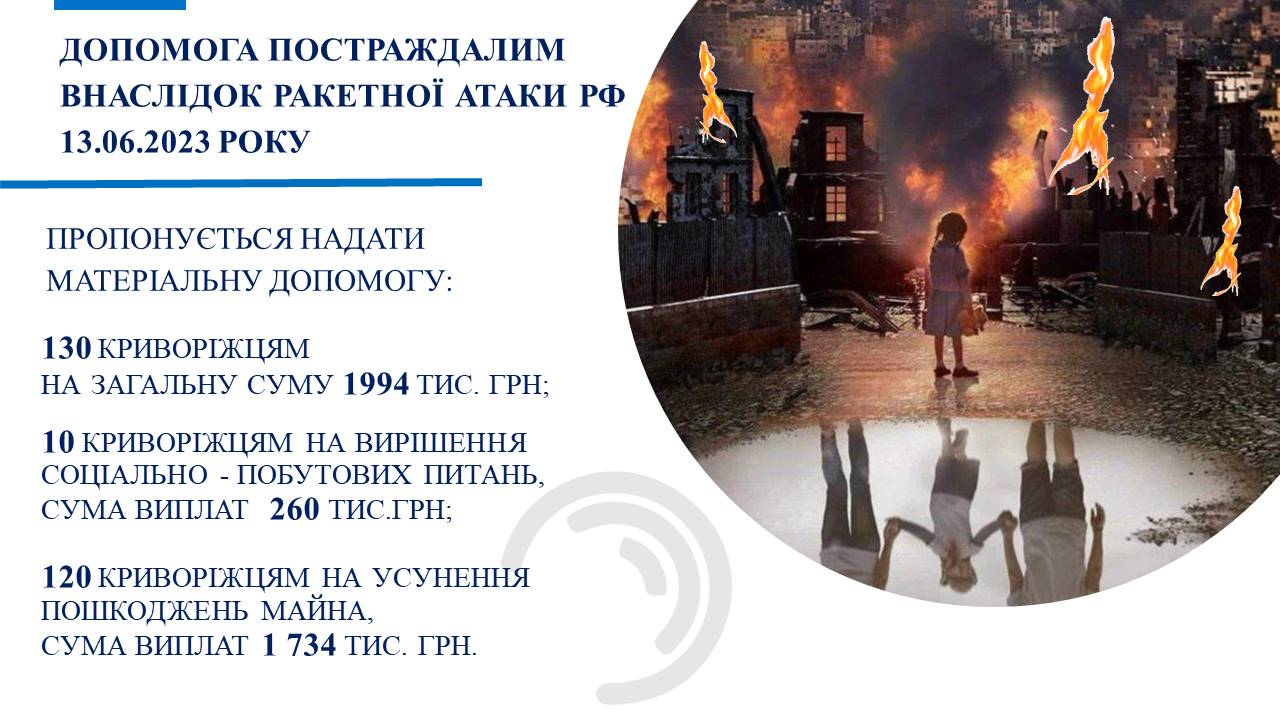 ДОПОМОГА ПОСТРАЖДАЛИМ ВНАСЛІДОК РАКЕТНОЇ АТАКИ РФ 13.06.2023 РОКУ

ПРОПОНУЄТЬСЯ НАДАТИ МАТЕРІАЛЬНУ ДОПОМОГУ:

130 КРИВОРІЖЦЯМ НА ЗАГАЛЬНУ СУМУ 1994 ТИС. ГРН;

10 КРИВОРІЖЦЯМ НА ВИРІШЕННЯ СОЦІАЛЬНО - ПОБУТОВИХ ПИТАНЬ, СУМА ВИПЛАТ 260 ТИС.ГРН;

120 КРИВОРІЖЦЯМ НА УСУНЕННЯ ПОШКОДЖЕНЬ МАЙНА, СУМА ВИПЛАТ 1 734 ТИС. ГРН.